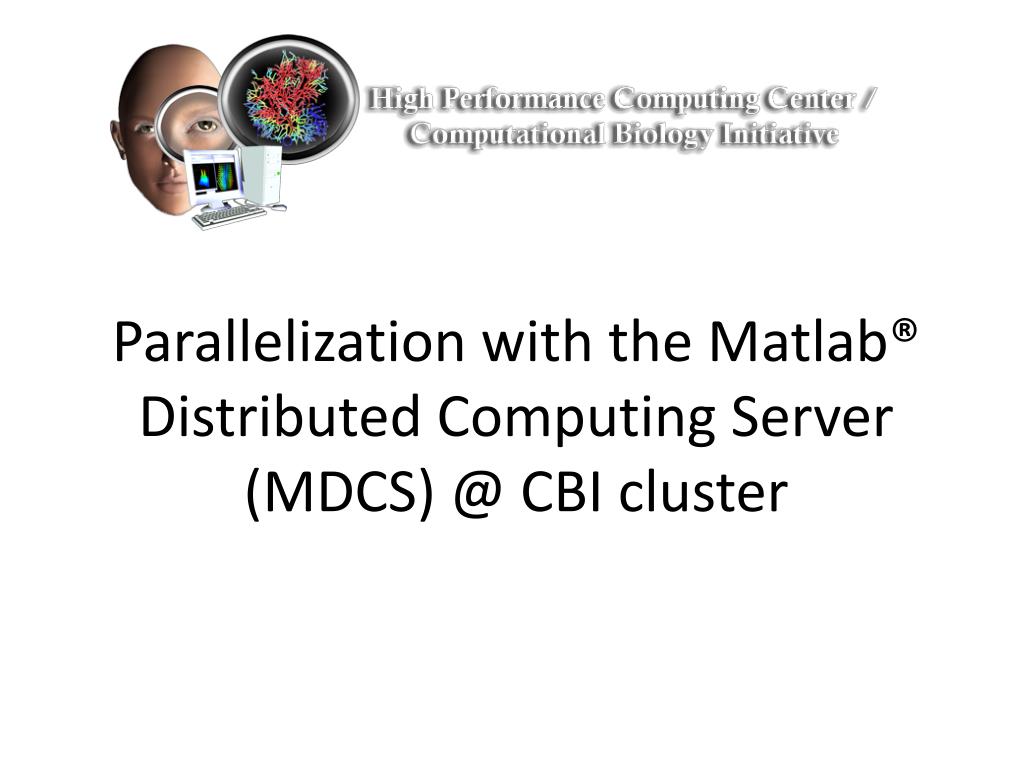 High Performance Computing Center /
Computational Biology Initiative

Parallelization with the Matlab® Distributed Computing Server (MDCS) @ CBI cluster